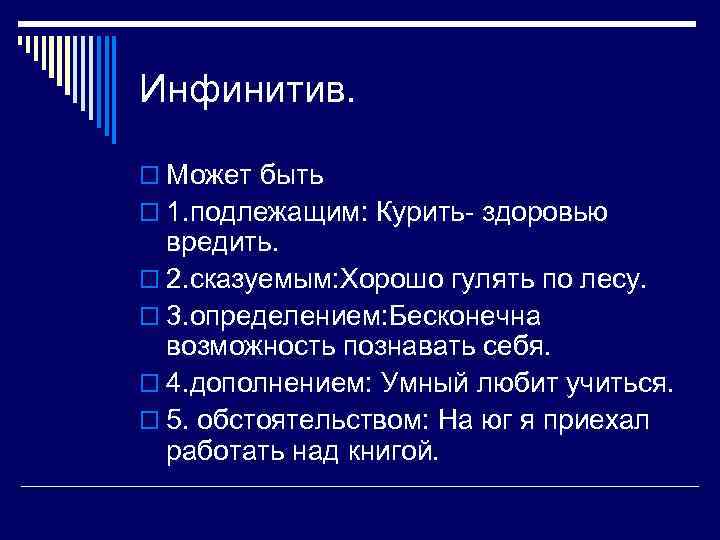 Инфинитив.

Может быть

1.подлежащим: Курить- здоровью вредить.

2.сказуемым:Хорошо гулять по лесу.

3.определением:Бесконечна возможность познавать себя.

4.дополнением: Умный любит учиться.

5. обстоятельством: На юг я приехал работать над книгой.